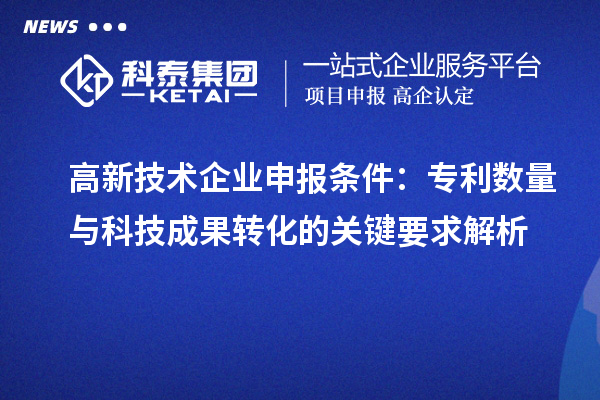 NEWS

科泰集团
KETAI

一站式企业服务平台
项目申报 高企认定

高新技术企业申报条件：专利数量与科技成果转化的关键要求解析